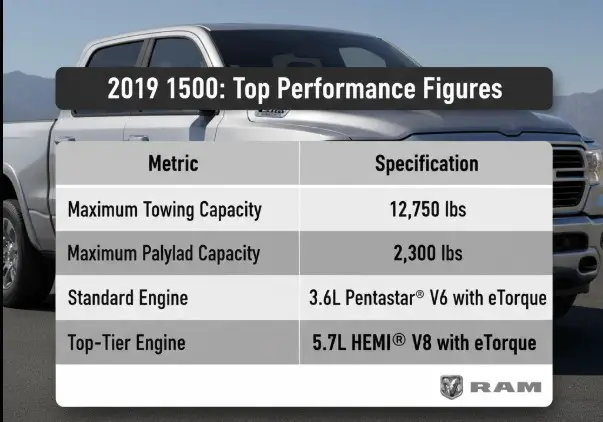 2019 1500: Top Performance Figures

| Metric | Specification |
|---|---|
| Maximum Towing Capacity | 12,750 lbs |
| Maximum Palylad Capacity | 2,300 lbs |
| Standard Engine | 3.6L Pentastar® V6 with eTorque |
| Top-Tier Engine | 5.7L HEMI® V8 with eTorque |

RAM